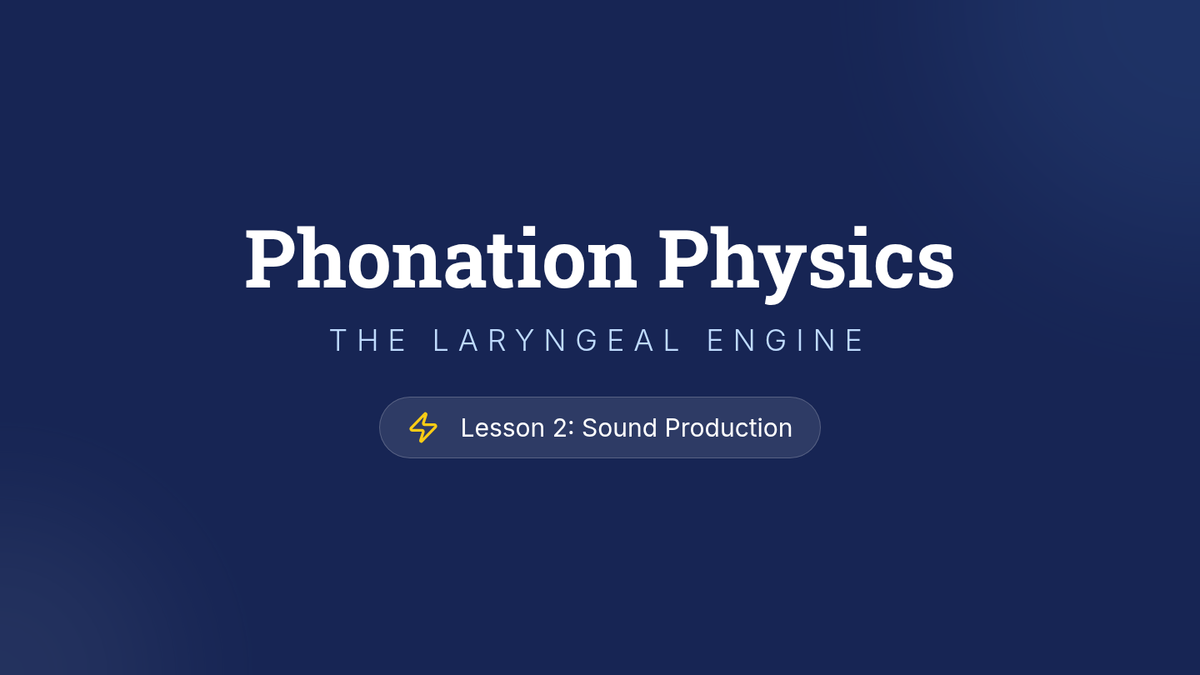 Phonation Physics

THE LARYNGEAL ENGINE

Lesson 2: Sound Production